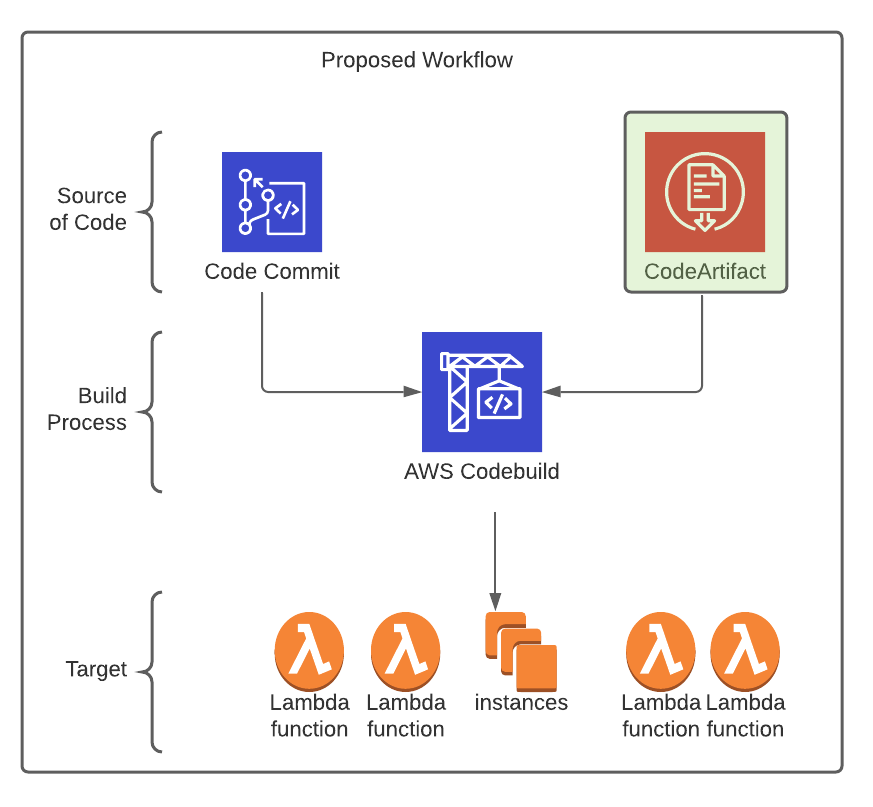 Proposed Workflow

Source of Code

Code Commit

CodeArtifact

Build Process

AWS Codebuild

Target

Lambda function

Lambda function

instances

Lambda function

Lambda function